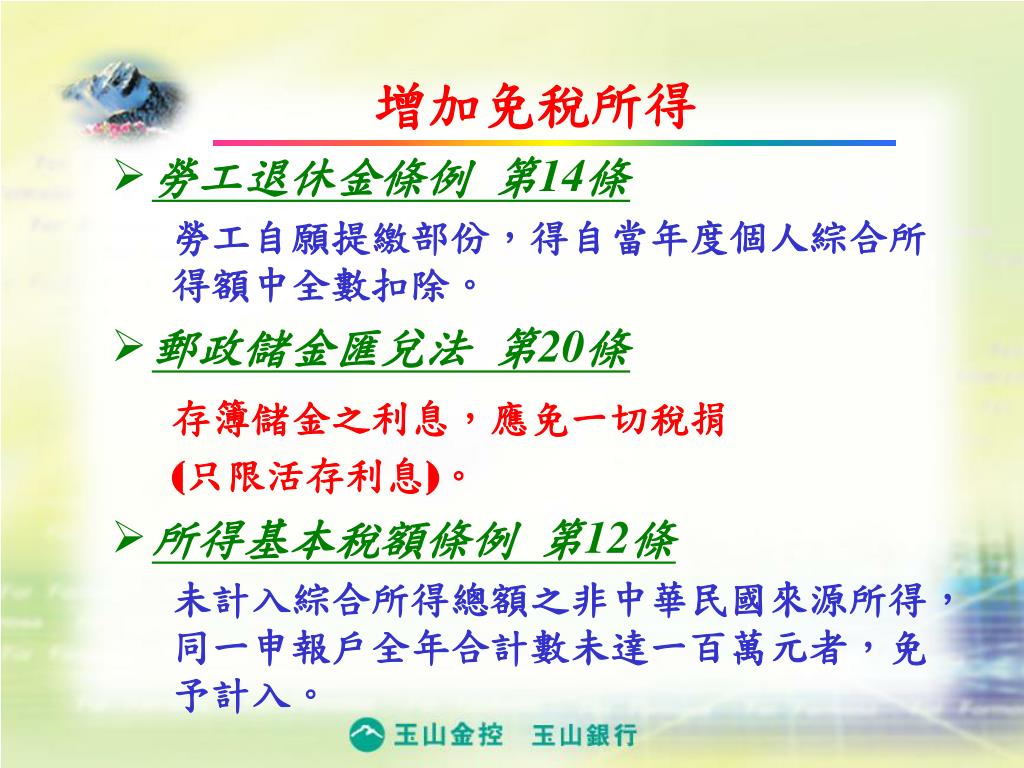 增加免稅所得

➢ 勞工退休金條例 第14條

勞工自願提繳部份，得自當年度個人綜合所得額中全數扣除。

➢ 郵政儲金匯兌法 第20條

存簿儲金之利息，應免一切稅捐

(只限活存利息)。

➢ 所得基本稅額條例 第12條

未計入綜合所得總額之非中華民國來源所得，同一申報戶全年合計數未達一百萬元者，免予計入。

玉山金控 玉山銀行